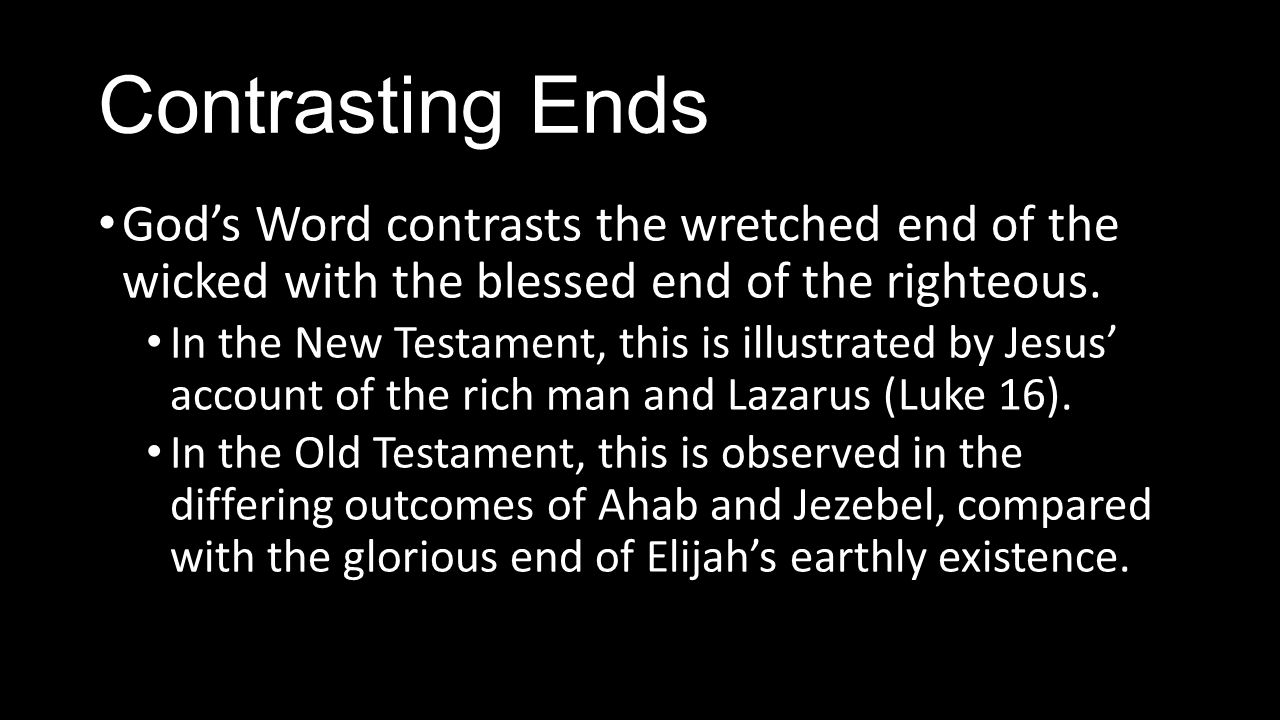 Contrasting Ends

• God’s Word contrasts the wretched end of the wicked with the blessed end of the righteous.

• In the New Testament, this is illustrated by Jesus’ account of the rich man and Lazarus (Luke 16).

• In the Old Testament, this is observed in the differing outcomes of Ahab and Jezebel, compared with the glorious end of Elijah’s earthly existence.